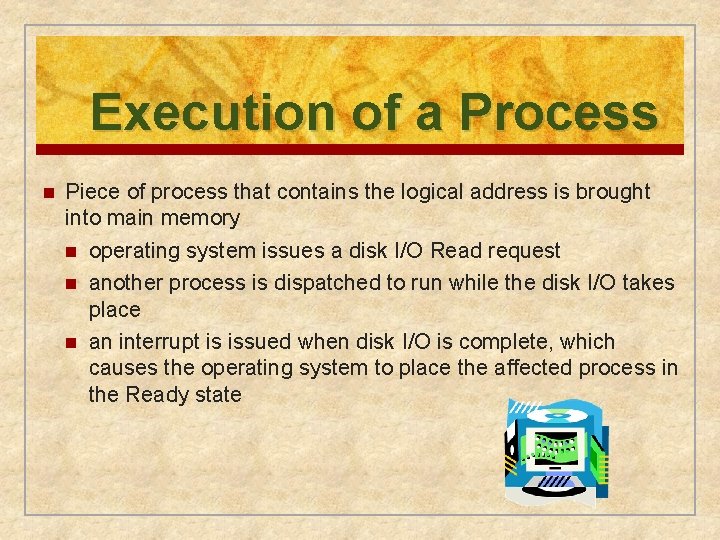 Execution of a Process

Piece of process that contains the logical address is brought into main memory

operating system issues a disk I/O Read request

another process is dispatched to run while the disk I/O takes place

an interrupt is issued when disk I/O is complete, which causes the operating system to place the affected process in the Ready state